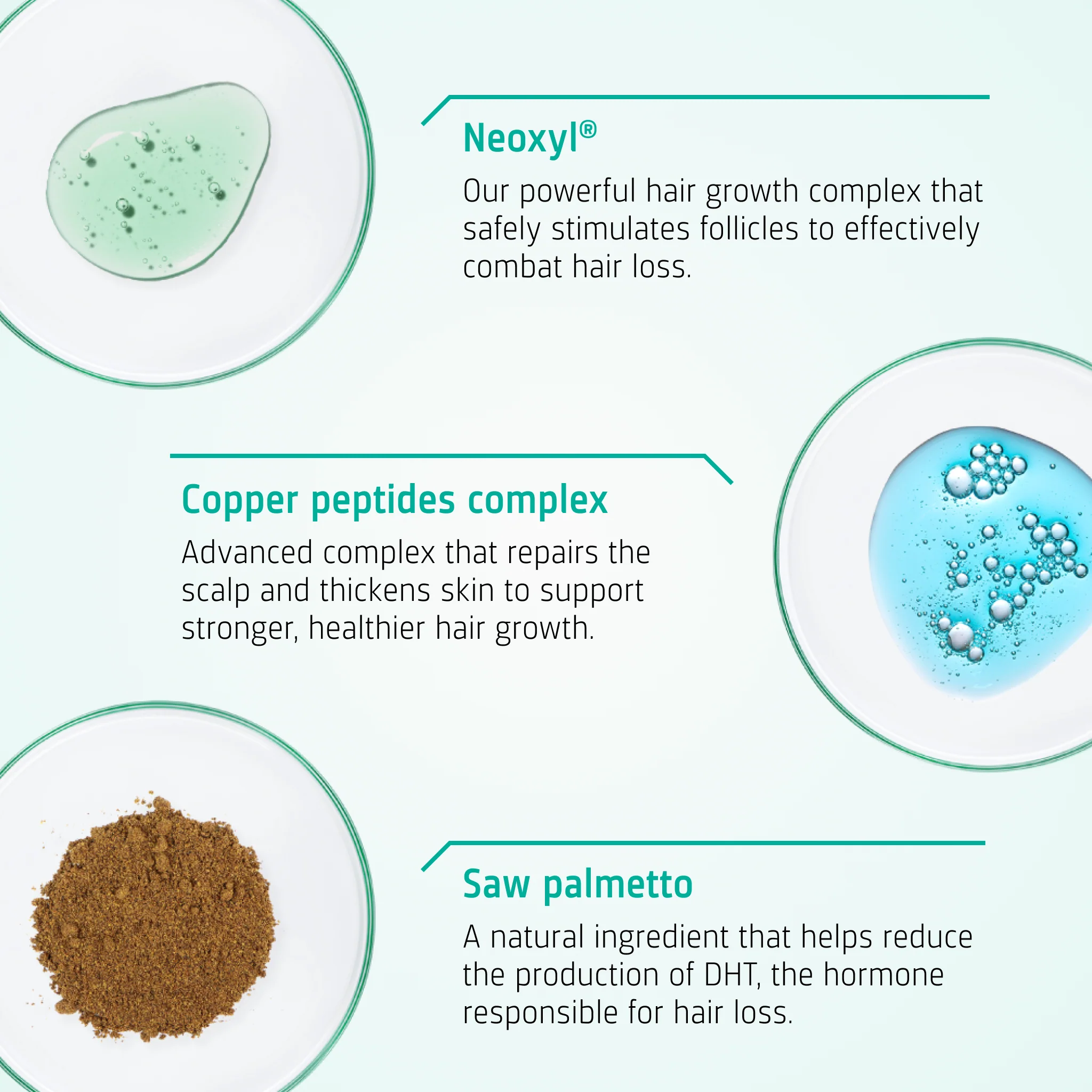 Neoxyl®

Our powerful hair growth complex that safely stimulates follicles to effectively combat hair loss.

Copper peptides complex

Advanced complex that repairs the scalp and thickens skin to support stronger, healthier hair growth.

Saw palmetto

A natural ingredient that helps reduce the production of DHT, the hormone responsible for hair loss.